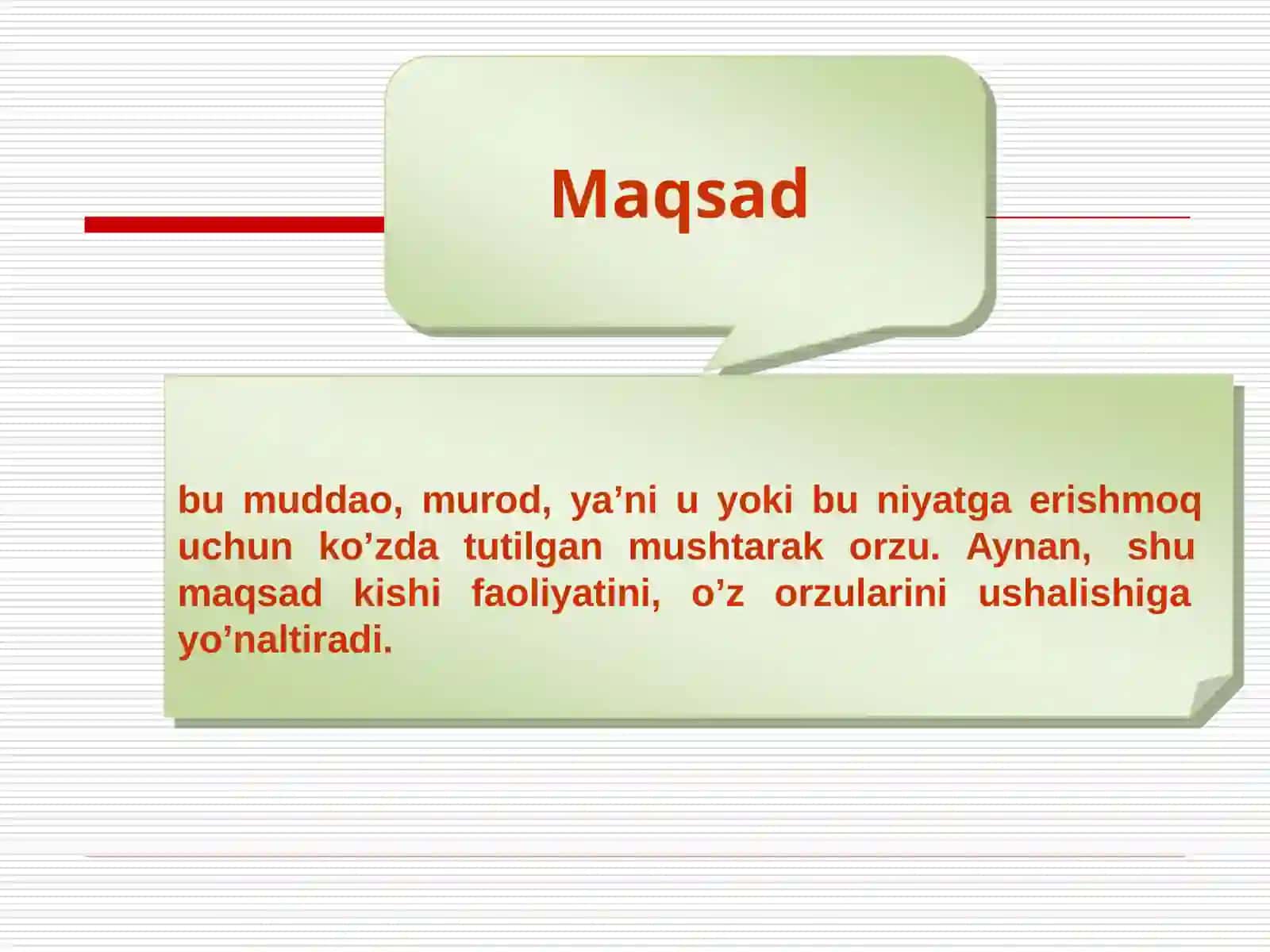 Maqsad

bu muddao, murod, ya’ni u yoki bu niyatga erishmoq uchun ko’zda tutilgan mushtarak orzu. Aynan, shu maqsad kishi faoliyatini, o’z orzularini ushalishiga yo’naltiradi.